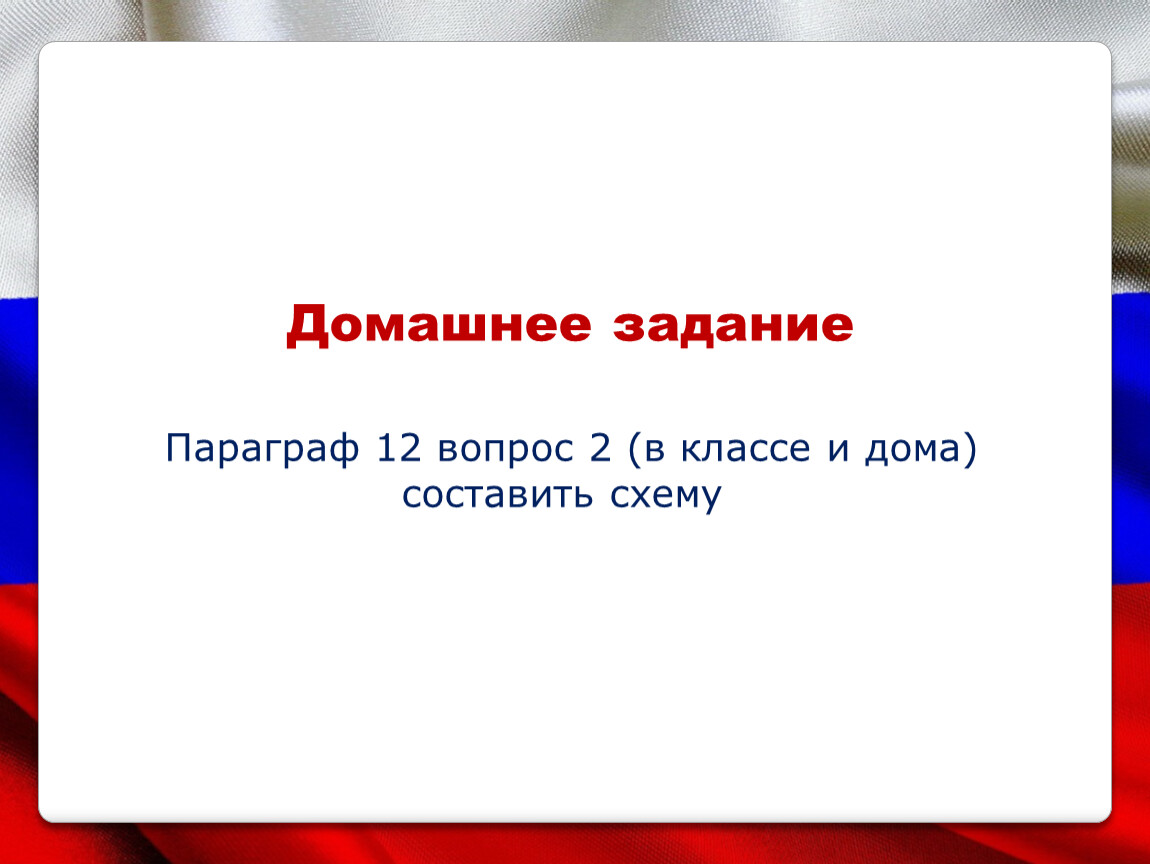 Домашнее задание

Параграф 12 вопрос 2 (в классе и дома) составить схему